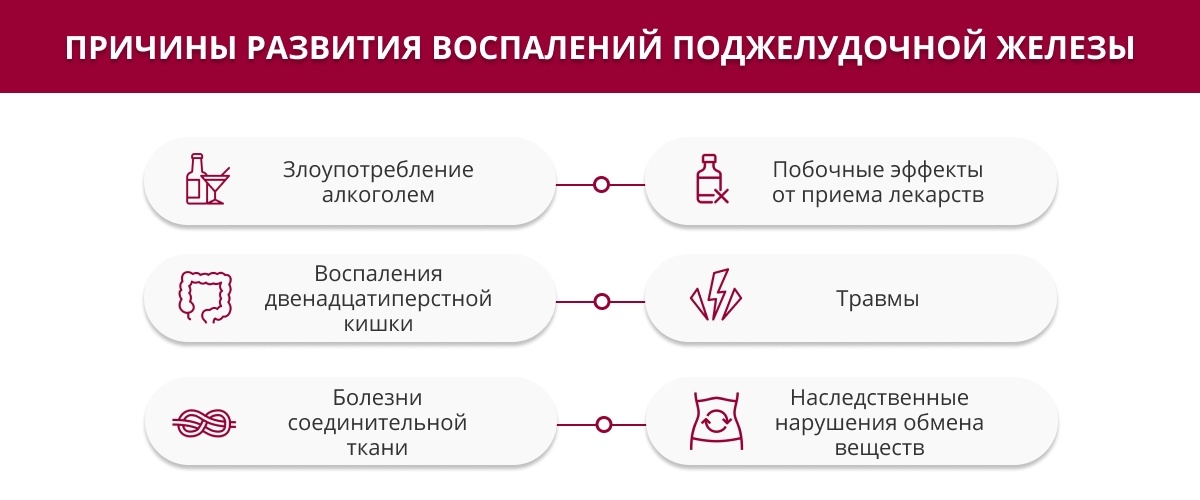 ПРИЧИНЫ РАЗВИТИЯ ВОСПАЛЕНИЙ ПОДЖЕЛУДОЧНОЙ ЖЕЛЕЗЫ

Злоупотребление алкоголем

Побочные эффекты от приема лекарств

Воспаления двенадцатиперстной кишки

Травмы

Болезни соединительной ткани

Наследственные нарушения обмена веществ